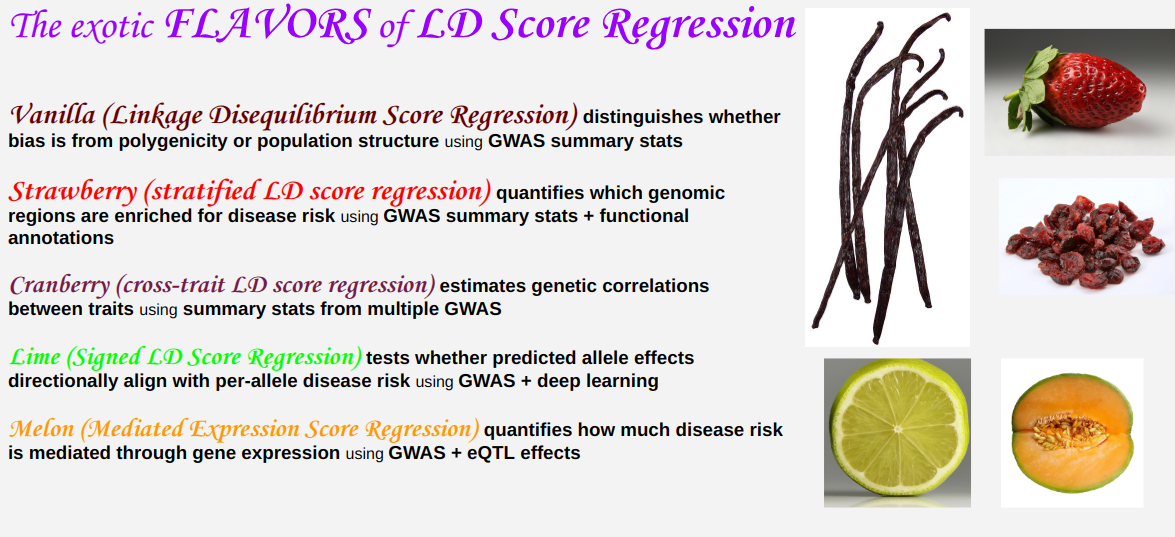 The exotic FLAVORS of LD Score Regression

Vanilla (Linkage Disequilibrium Score Regression) distinguishes whether bias is from polygenicity or population structure using GWAS summary stats

Strawberry (stratified LD score regression) quantifies which genomic regions are enriched for disease risk using GWAS summary stats + functional annotations

Cranberry (cross-trait LD score regression) estimates genetic correlations between traits using summary stats from multiple GWAS

Lime (Signed LD Score Regression) tests whether predicted allele effects directionally align with per-allele disease risk using GWAS + deep learning

Melon (Mediated Expression Score Regression) quantifies how much disease risk is mediated through gene expression using GWAS + eQTL effects